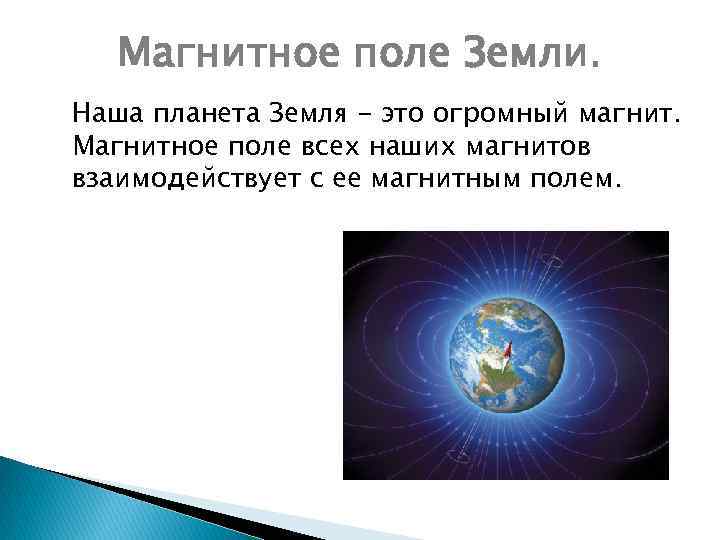 Магнитное поле Земли.

Наша планета Земля - это огромный магнит. Магнитное поле всех наших магнитов взаимодействует с ее магнитным полем.